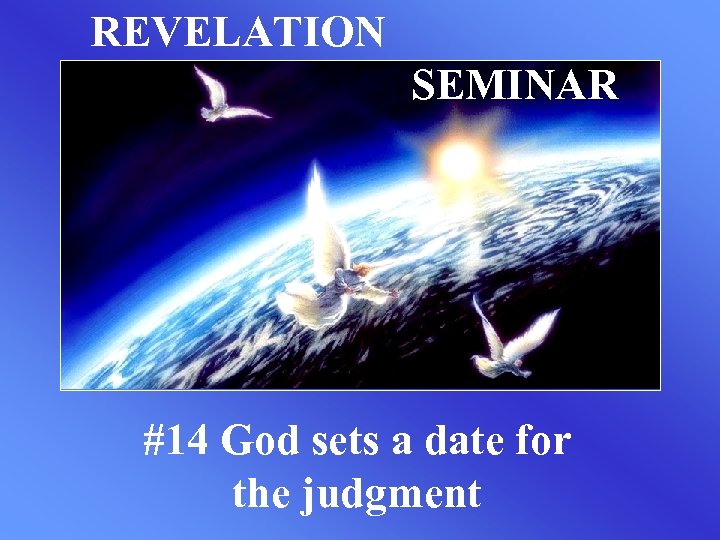 REVELATION

SEMINAR

#14 God sets a date for the judgment